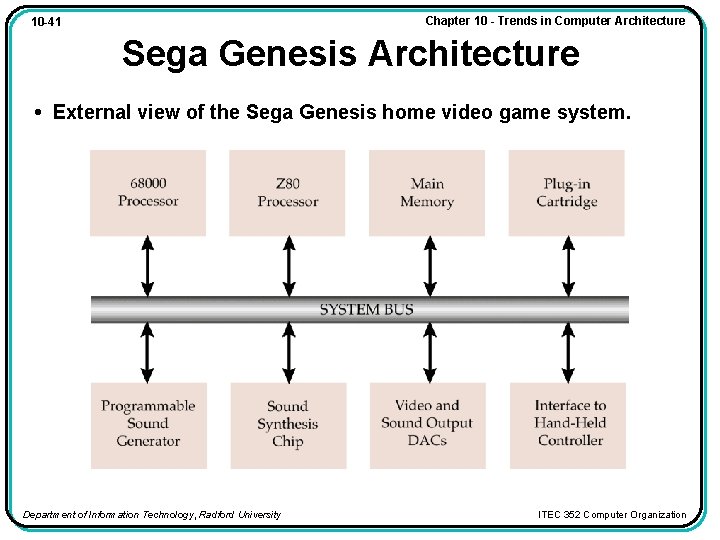 10-41

Chapter 10 - Trends in Computer Architecture

Sega Genesis Architecture

• External view of the Sega Genesis home video game system.

68000 Processor

Z80 Processor

Main Memory

Plug-in Cartridge

SYSTEM BUS

Programmable Sound Generator

Sound Synthesis Chip

Video and Sound Output DACs

Interface to Hand-Held Controller

Department of Information Technology, Radford University

ITEC 352 Computer Organization